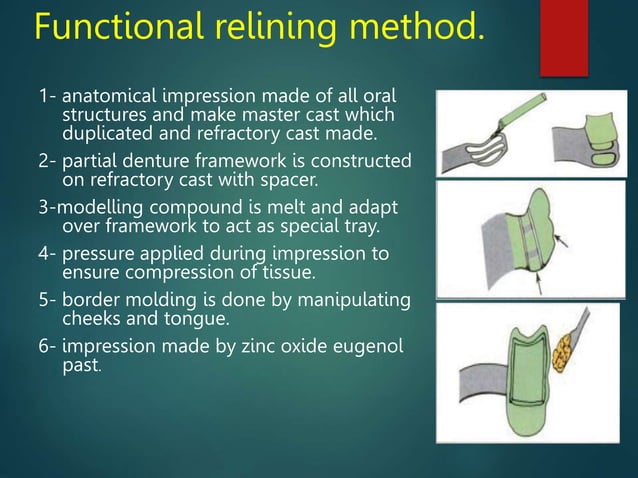 Functional relining method.

1- anatomical impression made of all oral structures and make master cast which duplicated and refractory cast made.

2- partial denture framework is constructed on refractory cast with spacer.

3-modelling compound is melt and adapt over framework to act as special tray.

4- pressure applied during impression to ensure compression of tissue.

5- border molding is done by manipulating cheeks and tongue.

6- impression made by zinc oxide eugenol past.